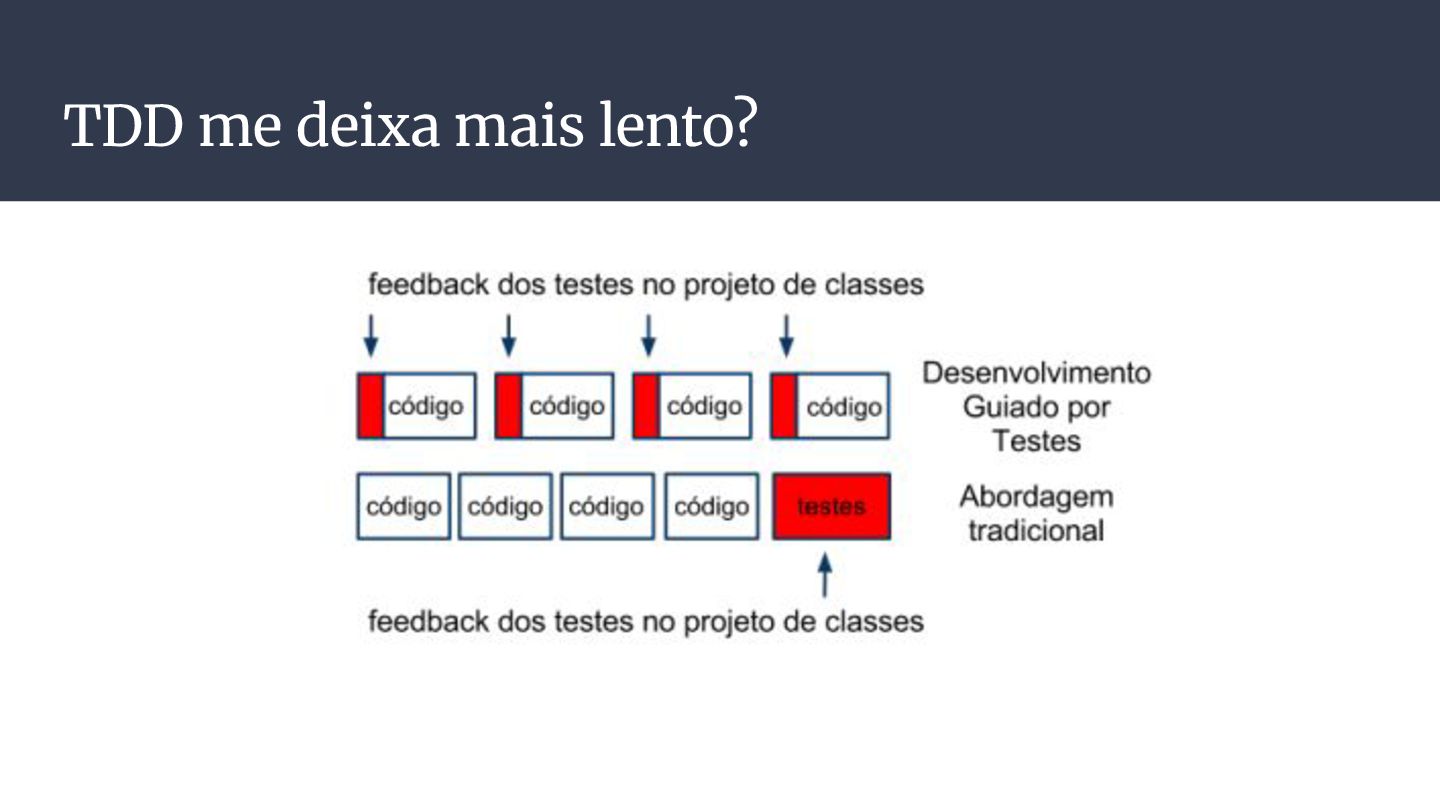 TDD me deixa mais lento?

feedback dos testes no projeto de classes

código código código código

Desenvolvimento Guiado por Testes

código código código código testes

Abordagem tradicional

feedback dos testes no projeto de classes